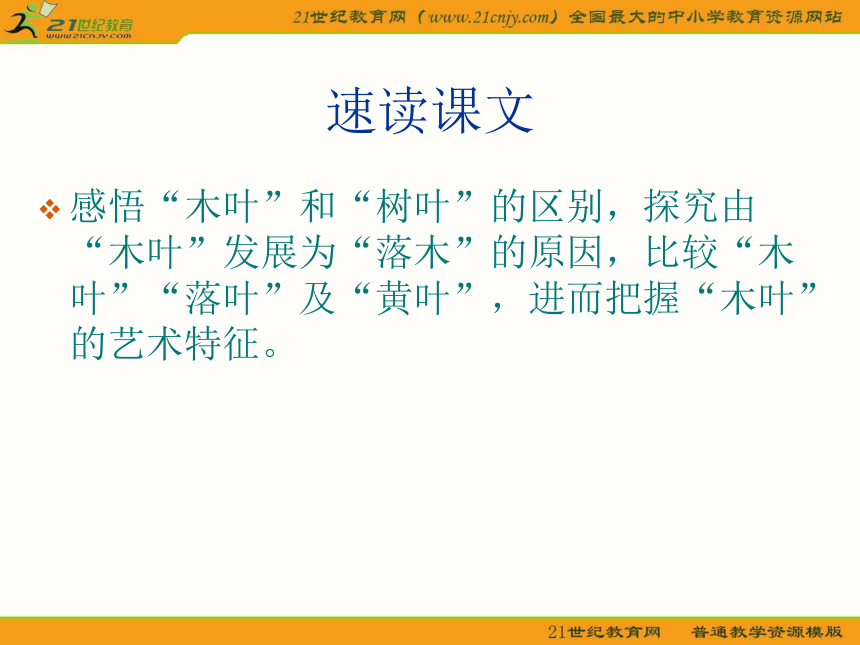 21世纪教育
www.21cnjy.com

21世纪教育网（www.21cnjy.com）全国最大的中小学教育资源网站

速读课文

感悟“木叶”和“树叶”的区别，探究由“木叶”发展为“落木”的原因，比较“木叶”“落叶”及“黄叶”，进而把握“木叶”的艺术特征。

21世纪教育网　普通教学资源模版